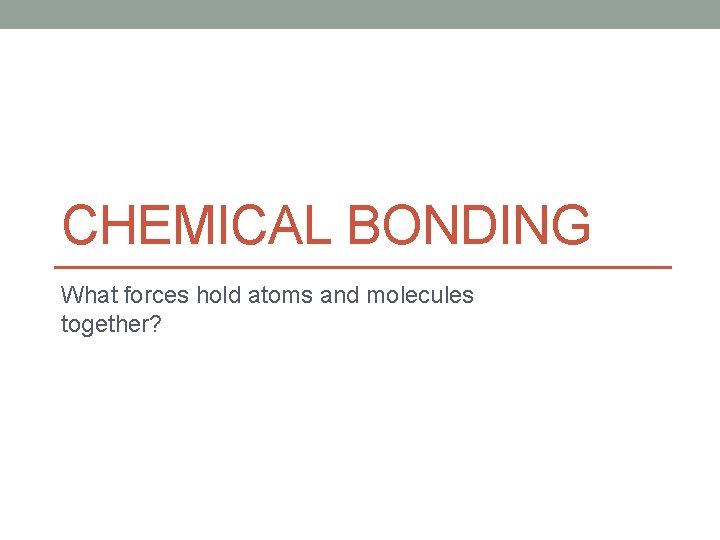 CHEMICAL BONDING

What forces hold atoms and molecules together?